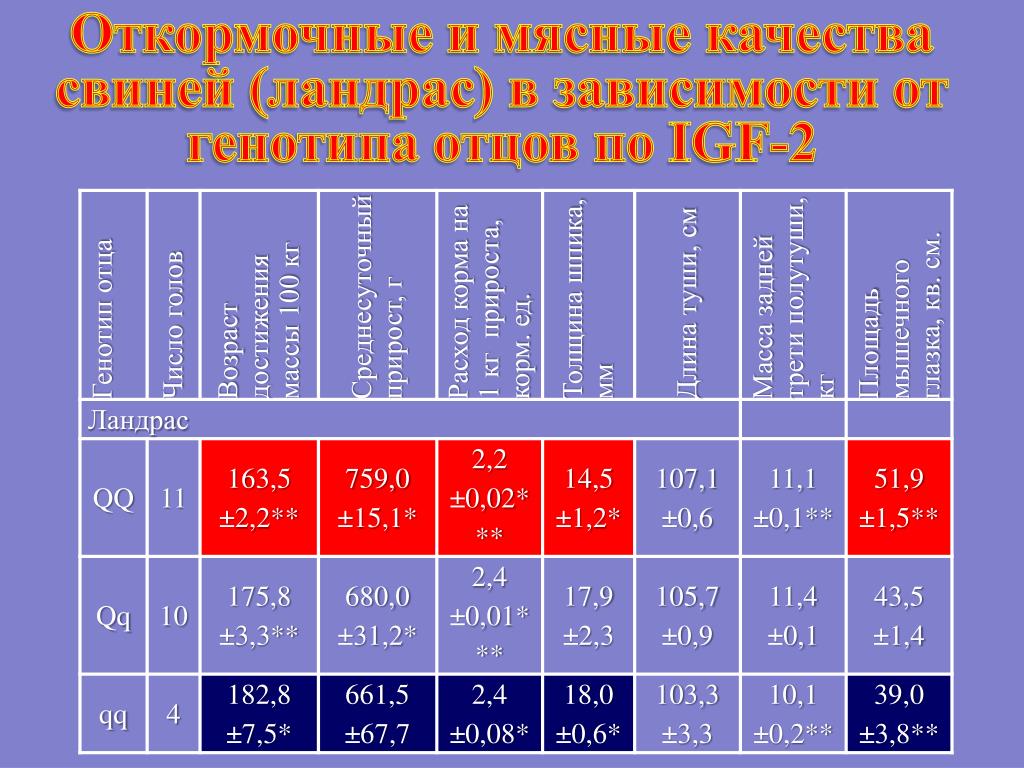 Откормочные и мясные качества свиней (ландрас) в зависимости от генотипа отцов по IGF-2

| Генотип отца | Число голов | Возраст достижения массы 100 кг | Среднесуточный прирост, г | Расход корма на 1 кг прироста, корм. ед. | Толщина шпика, мм | Длина туши, см | Масса задней трети полутуши, кг | Площадь мышечного глазка, кв. см. |
|---|---|---|---|---|---|---|---|---|
| Ландрас | | | | | | | | |
| QQ | 11 | 163,5 ±2,2** | 759,0 ±15,1* | 2,2 ±0,02*** | 14,5 ±1,2* | 107,1 ±0,6 | 11,1 ±0,1** | 51,9 ±1,5** |
| Qq | 10 | 175,8 ±3,3** | 680,0 ±31,2* | 2,4 ±0,01*** | 17,9 ±2,3 | 105,7 ±0,9 | 11,4 ±0,1 | 43,5 ±1,4 |
| qq | 4 | 182,8 ±7,5* | 661,5 ±67,7 | 2,4 ±0,08* | 18,0 ±0,6* | 103,3 ±3,3 | 10,1 ±0,2** | 39,0 ±3,8** |